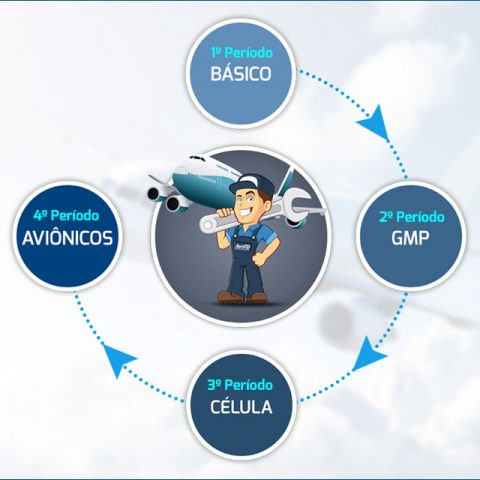 1º Período
BÁSICO

2º Período
GMP

3º Período
CÉLULA

4º Período
AVIÔNICOS